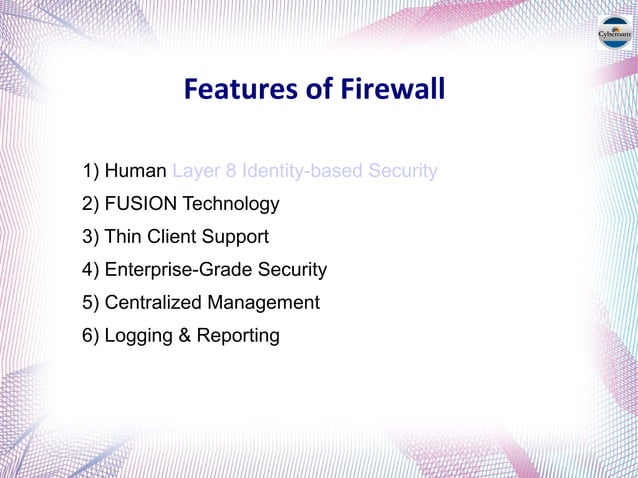 Cyberoam

Features of Firewall

1) Human Layer 8 Identity-based Security
2) FUSION Technology
3) Thin Client Support
4) Enterprise-Grade Security
5) Centralized Management
6) Logging & Reporting